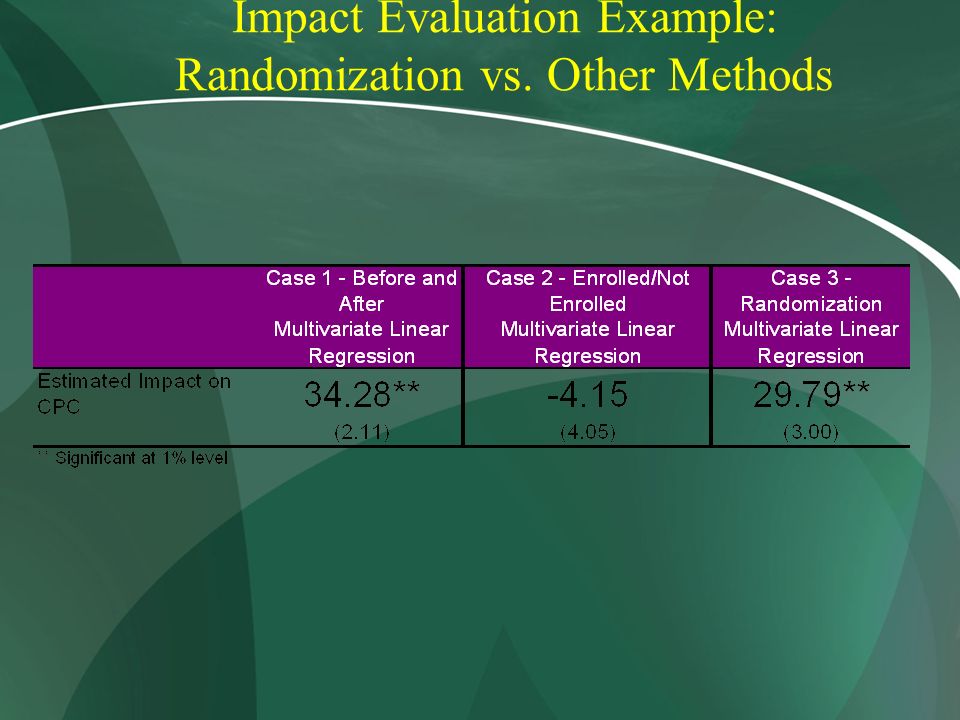 Impact Evaluation Example: Randomization vs. Other Methods

| | Case 1 - Before and After Multivariate Linear Regression | Case 2 - Enrolled/Not Enrolled Multivariate Linear Regression | Case 3 - Randomization Multivariate Linear Regression |
|---|---|---|---|
| Estimated Impact on CPC | 34.28** (2.11) | -4.15 (4.05) | 29.79** (3.00) |

** Significant at 1% level